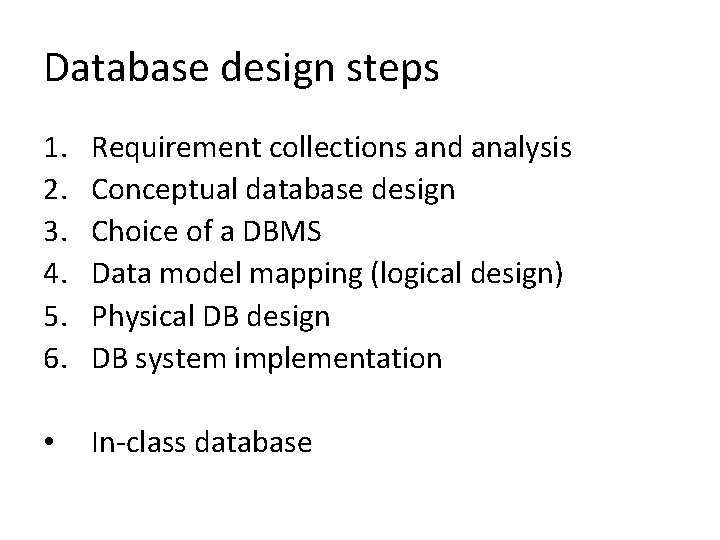 Database design steps

1. Requirement collections and analysis
2. Conceptual database design
3. Choice of a DBMS
4. Data model mapping (logical design)
5. Physical DB design
6. DB system implementation

• In-class database